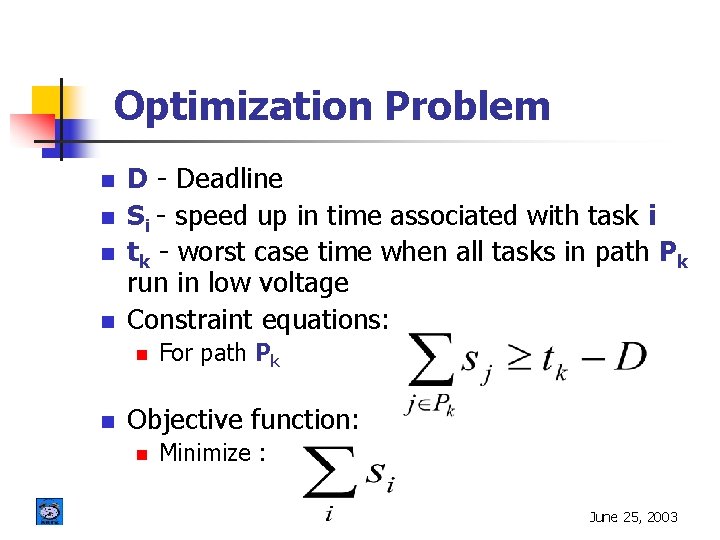 Optimization Problem

- D - Deadline
- $S_i$ - speed up in time associated with task i
- $t_k$ - worst case time when all tasks in path $P_k$ run in low voltage
- Constraint equations:
  - For path $P_k$

$\sum_{j \in P_k} s_j \geq t_k - D$

- Objective function:
  - Minimize :

$\sum_{i} s_i$

June 25, 2003